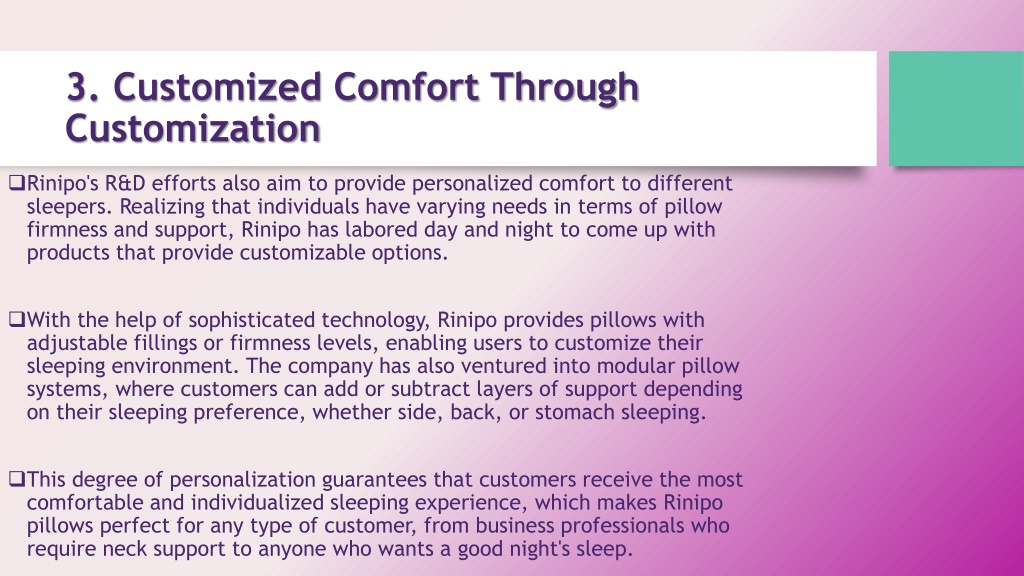 3. Customized Comfort Through Customization

❑Rinipo's R&D efforts also aim to provide personalized comfort to different sleepers. Realizing that individuals have varying needs in terms of pillow firmness and support, Rinipo has labored day and night to come up with products that provide customizable options.

❑With the help of sophisticated technology, Rinipo provides pillows with adjustable fillings or firmness levels, enabling users to customize their sleeping environment. The company has also ventured into modular pillow systems, where customers can add or subtract layers of support depending on their sleeping preference, whether side, back, or stomach sleeping.

❑This degree of personalization guarantees that customers receive the most comfortable and individualized sleeping experience, which makes Rinipo pillows perfect for any type of customer, from business professionals who require neck support to anyone who wants a good night's sleep.